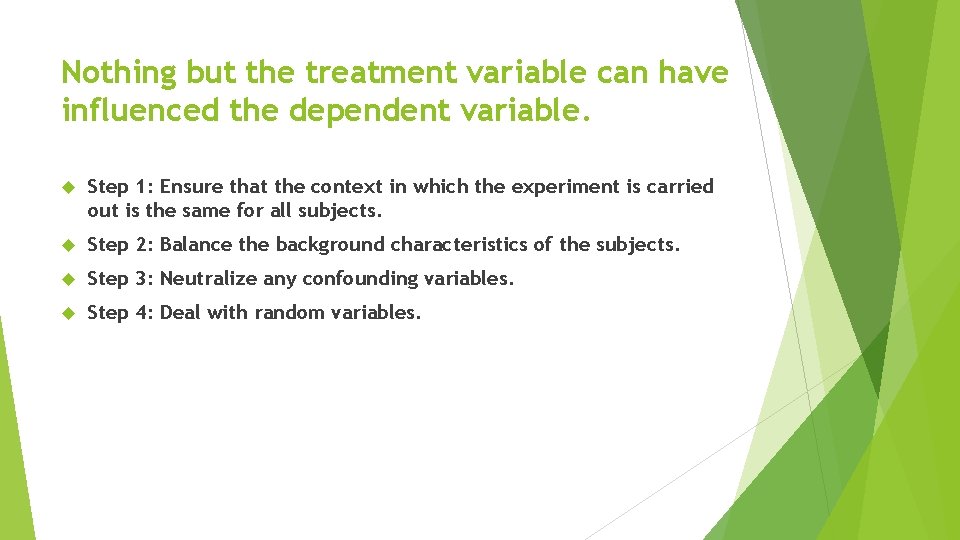 Nothing but the treatment variable can have influenced the dependent variable.

Step 1: Ensure that the context in which the experiment is carried out is the same for all subjects.

Step 2: Balance the background characteristics of the subjects.

Step 3: Neutralize any confounding variables.

Step 4: Deal with random variables.